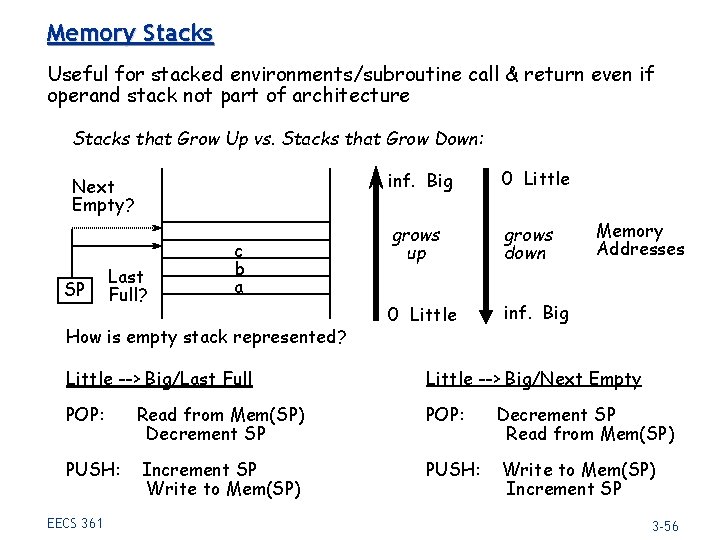 Memory Stacks

Useful for stacked environments/subroutine call & return even if operand stack not part of architecture

Stacks that Grow Up vs. Stacks that Grow Down:

Next Empty?

SP

Last Full?

c
b
a

inf. Big

grows up

0 Little

0 Little

grows down

inf. Big

Memory Addresses

How is empty stack represented?

Little --> Big/Last Full

POP: Read from Mem(SP)
Decrement SP

PUSH: Increment SP
Write to Mem(SP)

Little --> Big/Next Empty

POP: Decrement SP
Read from Mem(SP)

PUSH: Write to Mem(SP)
Increment SP

EECS 361

3-56